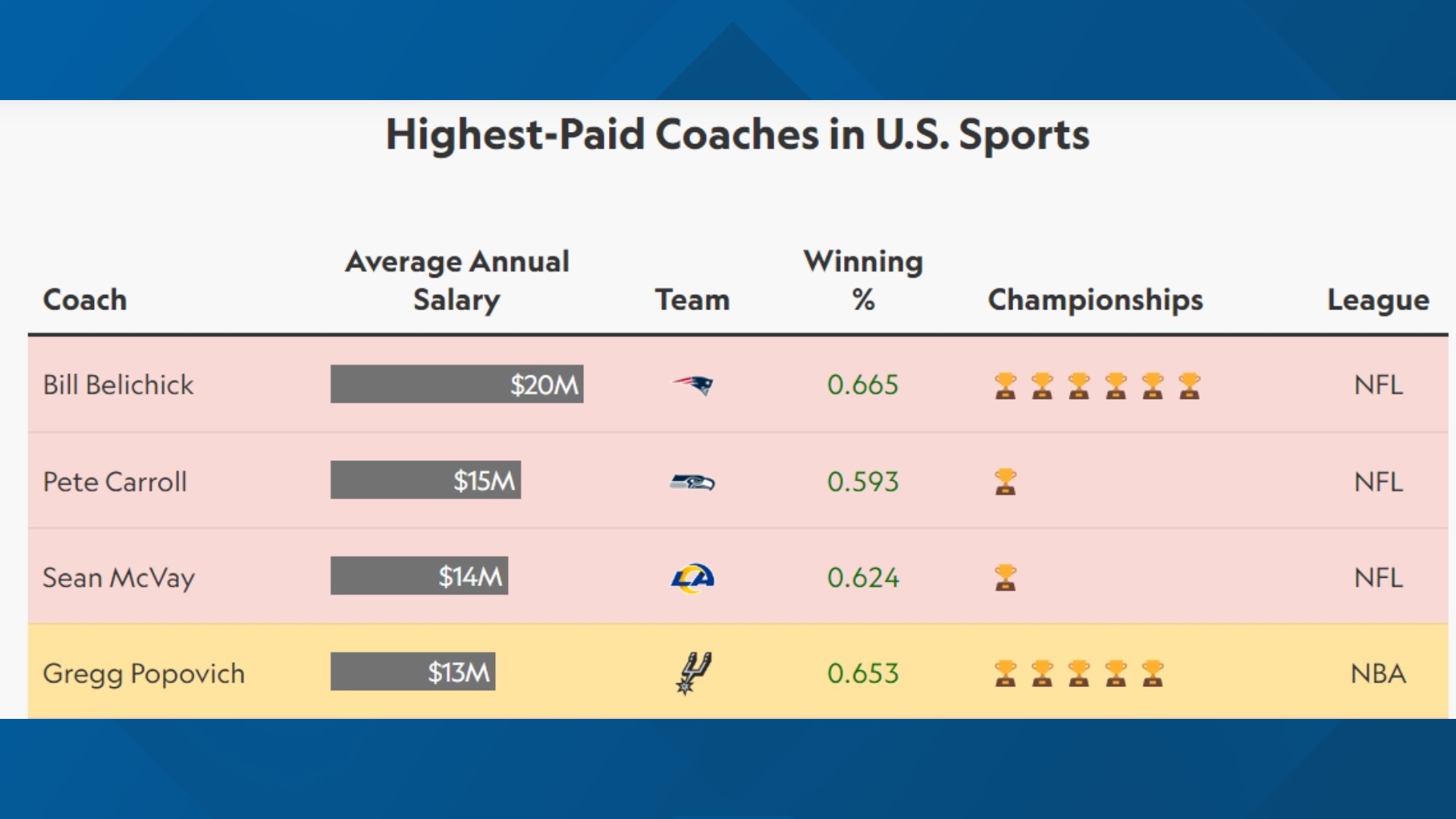 Highest-Paid Coaches in U.S. Sports

| Coach | Average Annual Salary | Team | Winning % | Championships | League |
|---|---|---|---|---|---|
| Bill Belichick | $20M | | 0.665 | | NFL |
| Pete Carroll | $15M | | 0.593 | | NFL |
| Sean McVay | $14M | LA | 0.624 | | NFL |
| Gregg Popovich | $13M | | 0.653 | | NBA |